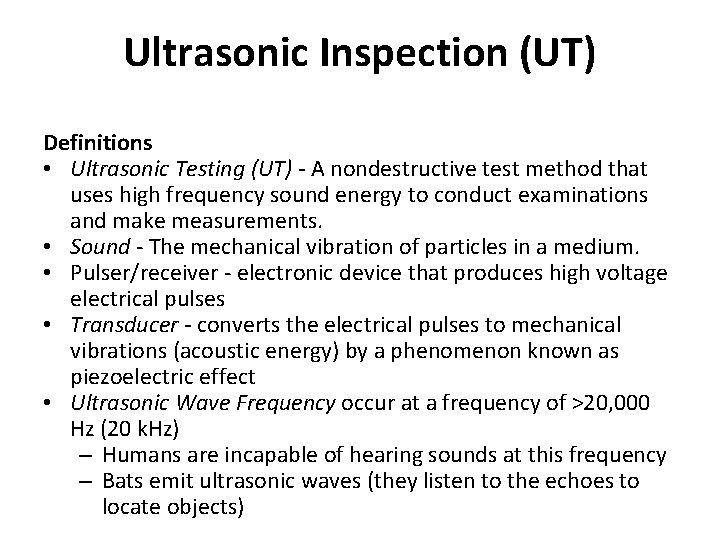 Ultrasonic Inspection (UT)

Definitions
• Ultrasonic Testing (UT) - A nondestructive test method that uses high frequency sound energy to conduct examinations and make measurements.
• Sound - The mechanical vibration of particles in a medium.
• Pulser/receiver - electronic device that produces high voltage electrical pulses
• Transducer - converts the electrical pulses to mechanical vibrations (acoustic energy) by a phenomenon known as piezoelectric effect
• Ultrasonic Wave Frequency occur at a frequency of >20,000 Hz (20 kHz)
– Humans are incapable of hearing sounds at this frequency
– Bats emit ultrasonic waves (they listen to the echoes to locate objects)